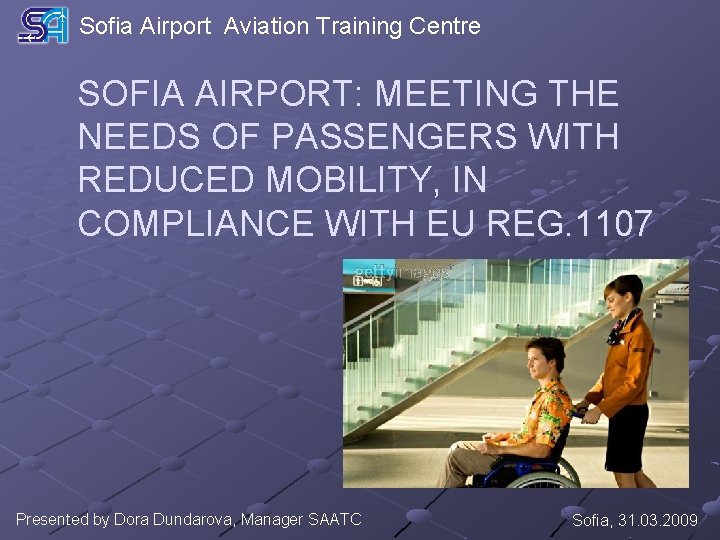 SA Sofia Airport Aviation Training Centre

SOFIA AIRPORT: MEETING THE NEEDS OF PASSENGERS WITH REDUCED MOBILITY, IN COMPLIANCE WITH EU REG.1107

gettyimages

Presented by Dora Dundarova, Manager SAATC

Sofia, 31.03.2009